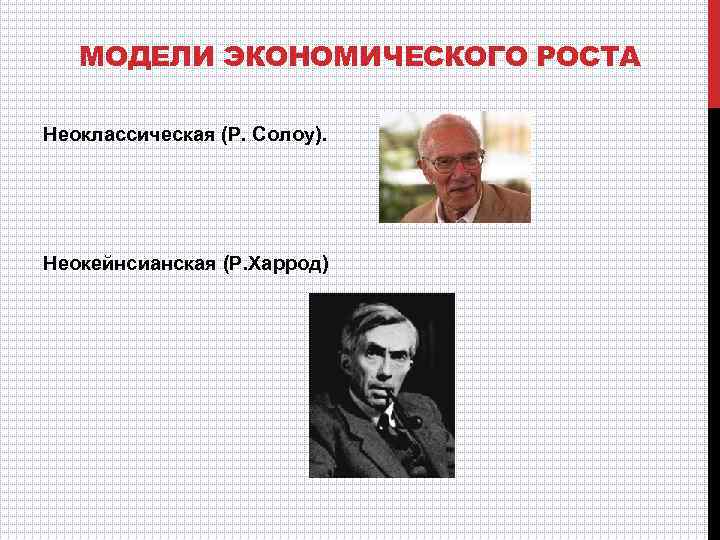 МОДЕЛИ ЭКОНОМИЧЕСКОГО РОСТА

Неоклассическая (Р. Солоу).

Неокейнсианская (Р.Харрод)